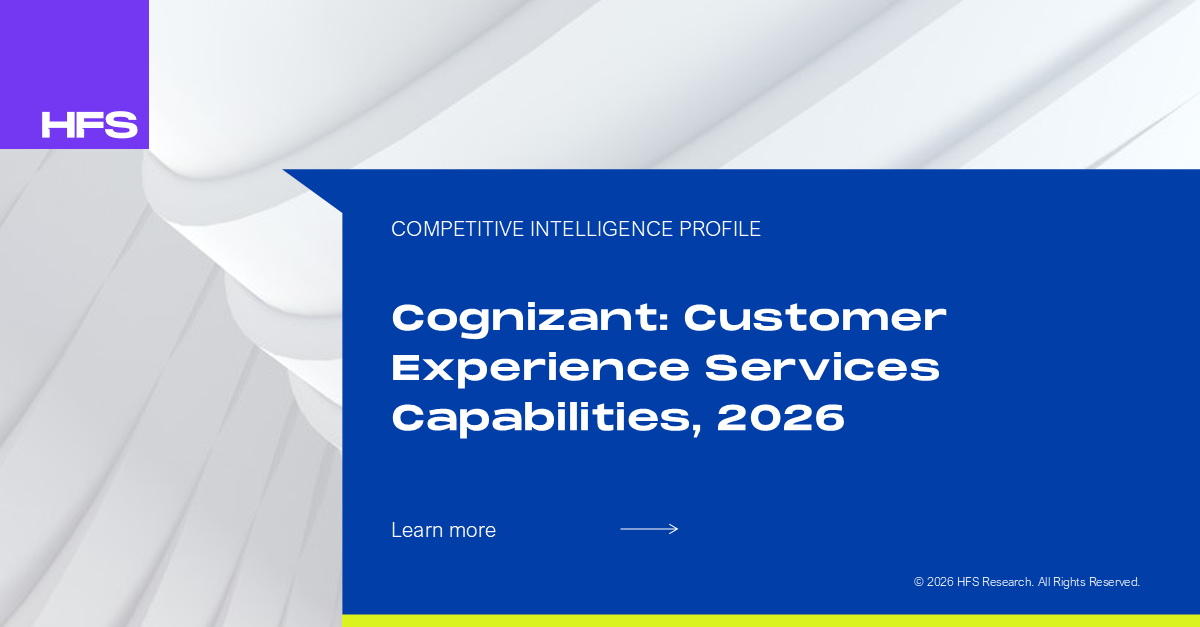 HFS

COMPETITIVE INTELLIGENCE PROFILE

Cognizant: Customer Experience Services Capabilities, 2026

Learn more

© 2026 HFS Research. All Rights Reserved.